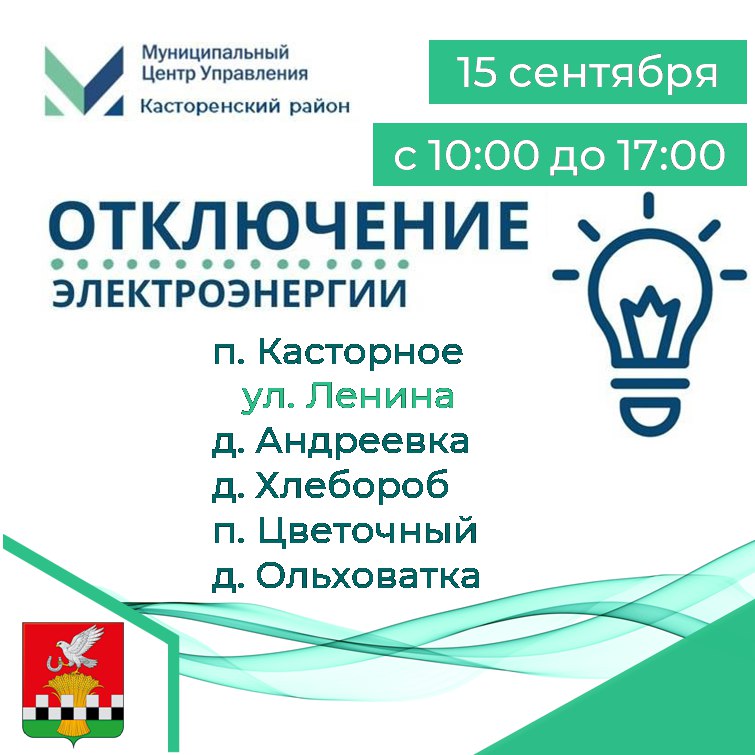 Муниципальный
Центр Управления
Касторенский район

15 сентября

с 10:00 до 17:00

ОТКЛЮЧЕНИЕ
ЭЛЕКТРОЭНЕРГИИ

п. Касторное
ул. Ленина
д. Андреевка
д. Хлебороб
п. Цветочный
д. Ольховатка